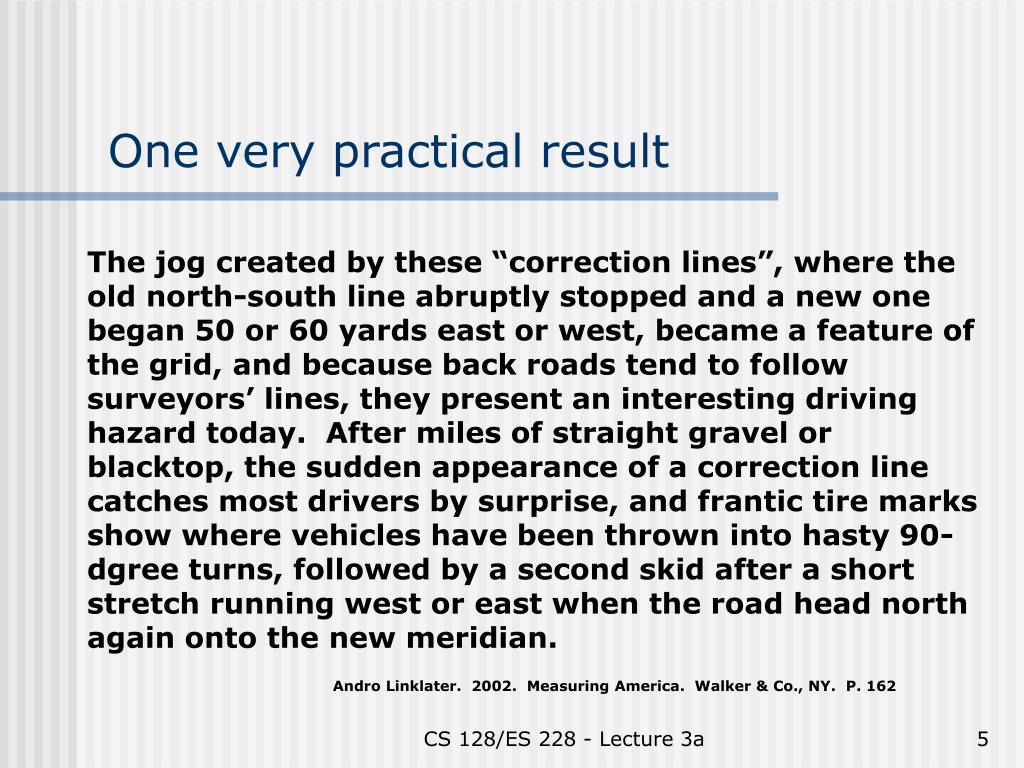 One very practical result

The jog created by these “correction lines”, where the old north-south line abruptly stopped and a new one began 50 or 60 yards east or west, became a feature of the grid, and because back roads tend to follow surveyors’ lines, they present an interesting driving hazard today. After miles of straight gravel or blacktop, the sudden appearance of a correction line catches most drivers by surprise, and frantic tire marks show where vehicles have been thrown into hasty 90-dgree turns, followed by a second skid after a short stretch running west or east when the road head north again onto the new meridian.

Andro Linklater. 2002. Measuring America. Walker & Co., NY. P. 162

CS 128/ES 228 - Lecture 3a

5